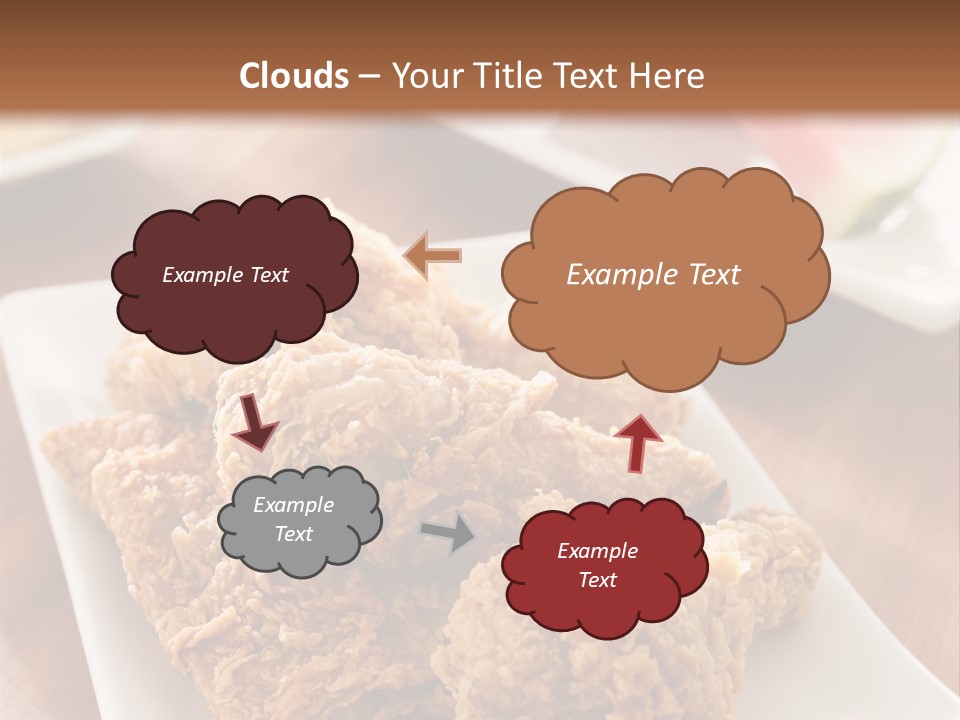 Clouds – Your Title Text Here

Example Text

Example Text

Example Text

Example Text